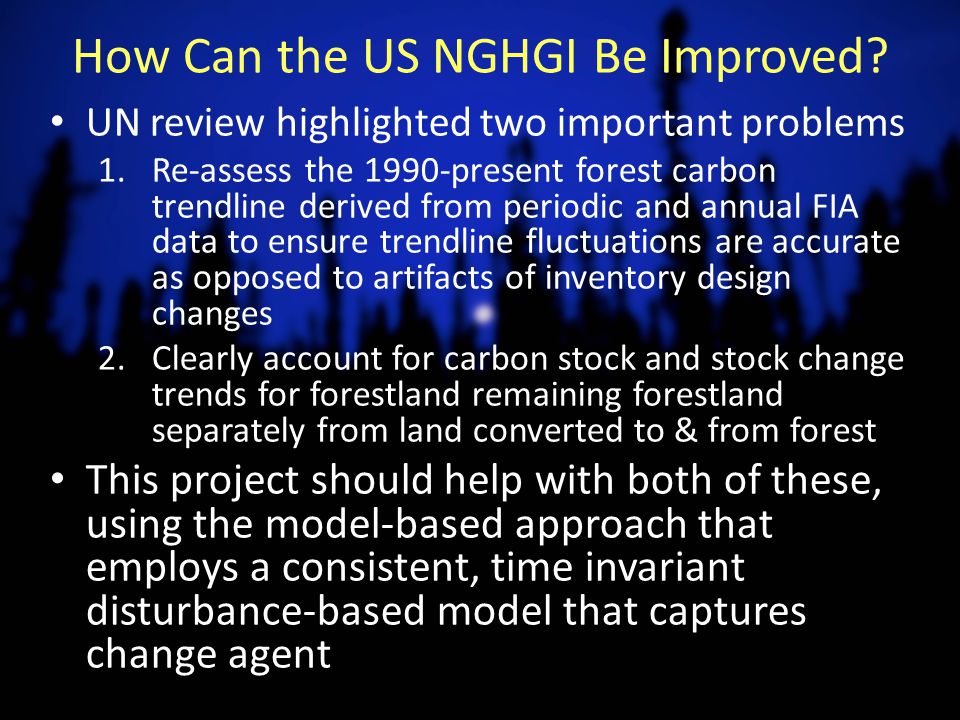 How Can the US NGHGI Be Improved?

• UN review highlighted two important problems

1. Re-assess the 1990-present forest carbon trendline derived from periodic and annual FIA data to ensure trendline fluctuations are accurate as opposed to artifacts of inventory design changes

2. Clearly account for carbon stock and stock change trends for forestland remaining forestland separately from land converted to & from forest

• This project should help with both of these, using the model-based approach that employs a consistent, time invariant disturbance-based model that captures change agent